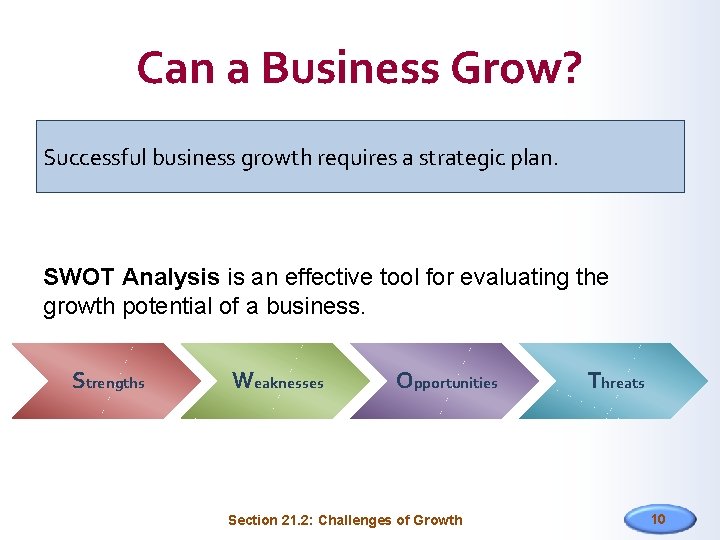 Can a Business Grow?

Successful business growth requires a strategic plan.

SWOT Analysis is an effective tool for evaluating the growth potential of a business.

Strengths

Weaknesses

Opportunities

Threats

Section 21.2: Challenges of Growth

10